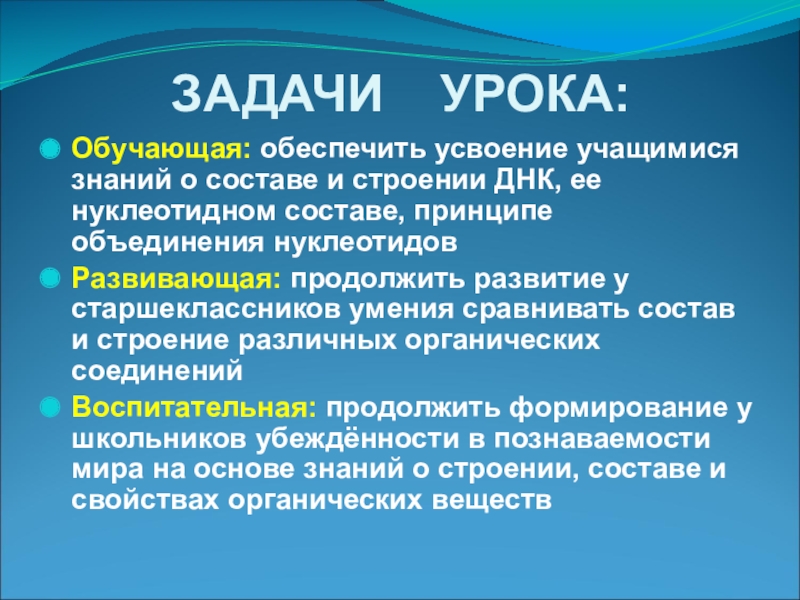 ЗАДАЧИ УРОКА:

Обучающая: обеспечить усвоение учащимися знаний о составе и строении ДНК, ее нуклеотидном составе, принципе объединения нуклеотидов

Развивающая: продолжить развитие у старшеклассников умения сравнивать состав и строение различных органических соединений

Воспитательная: продолжить формирование у школьников убеждённости в познаваемости мира на основе знаний о строении, составе и свойствах органических веществ